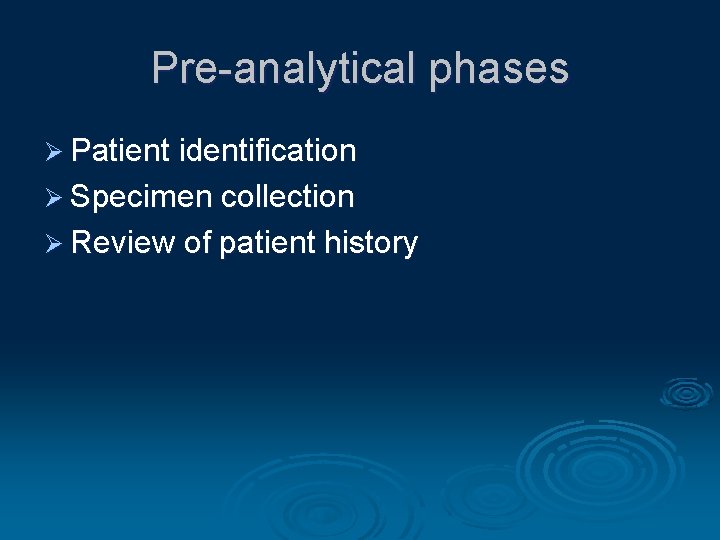 Pre-analytical phases

➢ Patient identification
➢ Specimen collection
➢ Review of patient history